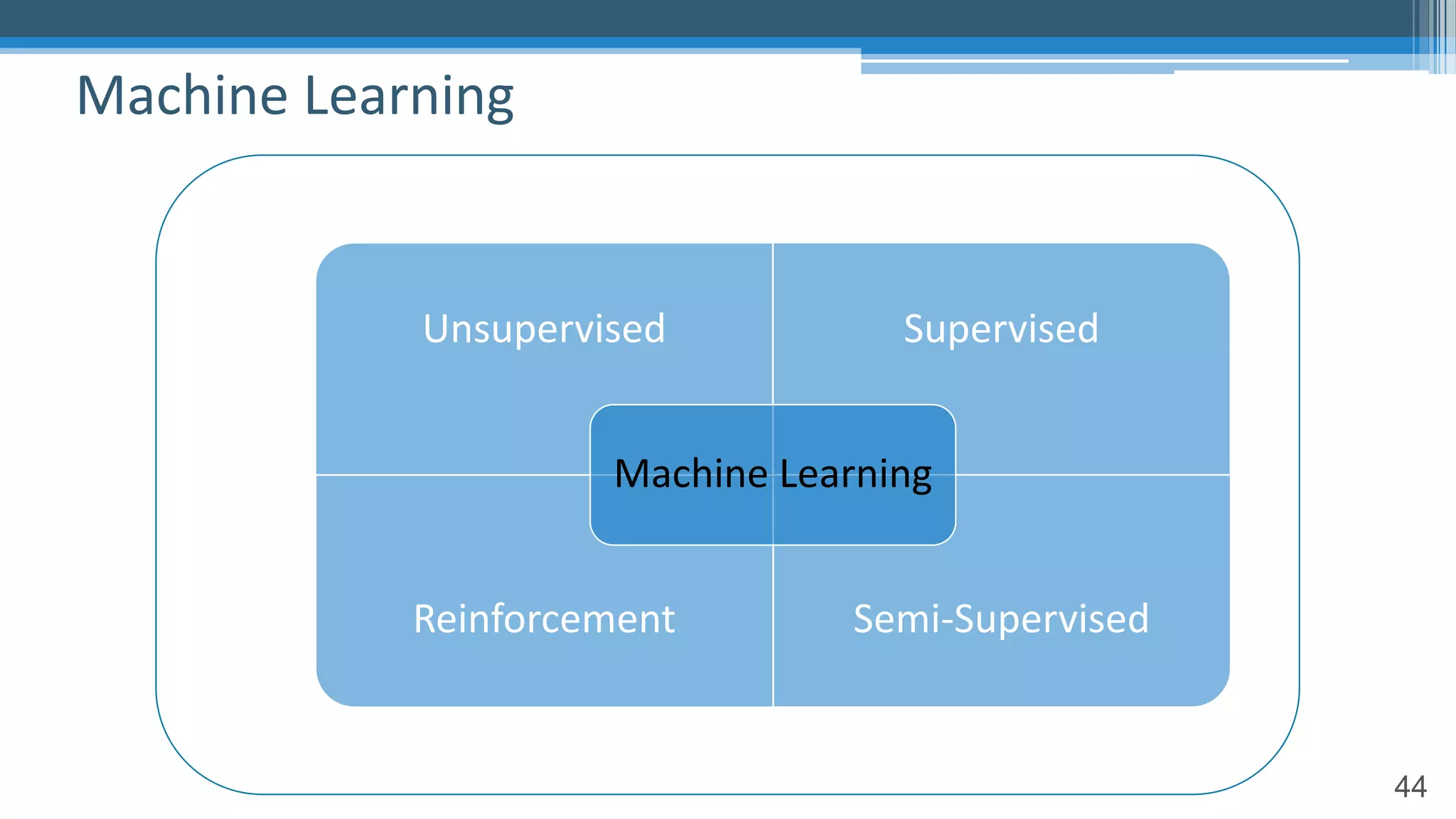 Machine Learning

Unsupervised

Supervised

Machine Learning

Reinforcement

Semi-Supervised

44